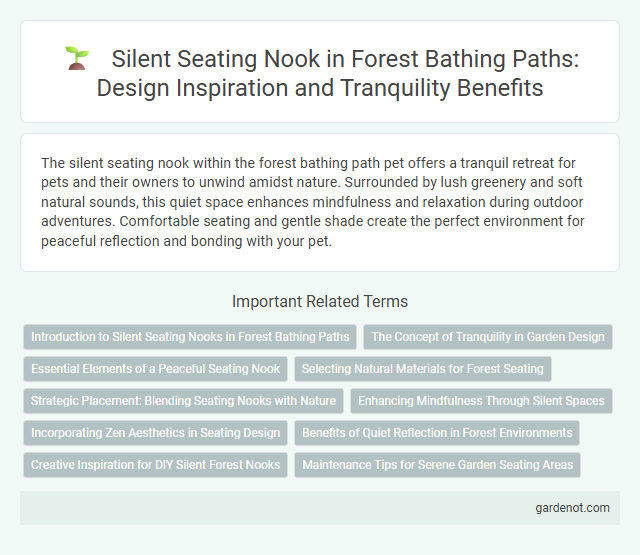 Silent Seating Nook in Forest Bathing Paths: Design Inspiration and Tranquility Benefits

The silent seating nook within the forest bathing path pet offers a tranquil retreat for pets and their owners to unwind amidst nature. Surrounded by lush greenery and soft natural sounds, this quiet space enhances mindfulness and relaxation during outdoor adventures. Comfortable seating and gentle shade create the perfect environment for peaceful reflection and bonding with your pet.

Important Related Terms

Introduction to Silent Seating Nooks in Forest Bathing Paths

The Concept of Tranquility in Garden Design

Essential Elements of a Peaceful Seating Nook

Selecting Natural Materials for Forest Seating

Strategic Placement: Blending Seating Nooks with Nature

Enhancing Mindfulness Through Silent Spaces

Incorporating Zen Aesthetics in Seating Design

Benefits of Quiet Reflection in Forest Environments

Creative Inspiration for DIY Silent Forest Nooks

Maintenance Tips for Serene Garden Seating Areas

gardenot.com